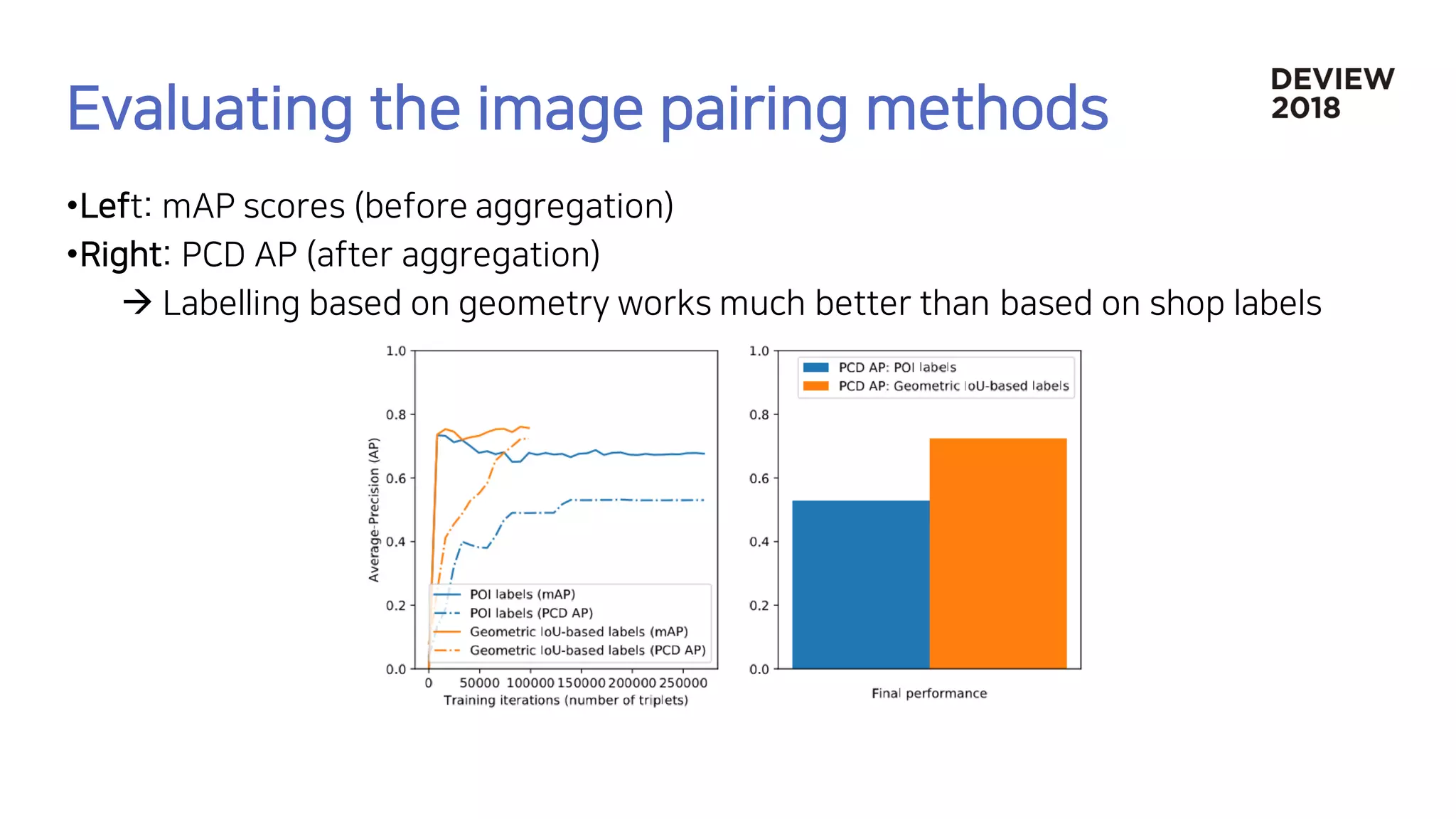 Evaluating the image pairing methods

DEVIEW 2018

•Left: mAP scores (before aggregation)
•Right: PCD AP (after aggregation)
→ Labelling based on geometry works much better than based on shop labels

1.0
0.8
0.6
0.4
0.2
0.0
Average-Precision (AP)
POI labels (mAP)
POI labels (PCD AP)
Geometric IoU-based labels (mAP)
Geometric IoU-based labels (PCD AP)
0 50000 100000 150000 200000 250000
Training iterations (number of triplets)

1.0
0.8
0.6
0.4
0.2
0.0
PCD AP: POI labels
PCD AP: Geometric IoU-based labels
Final performance